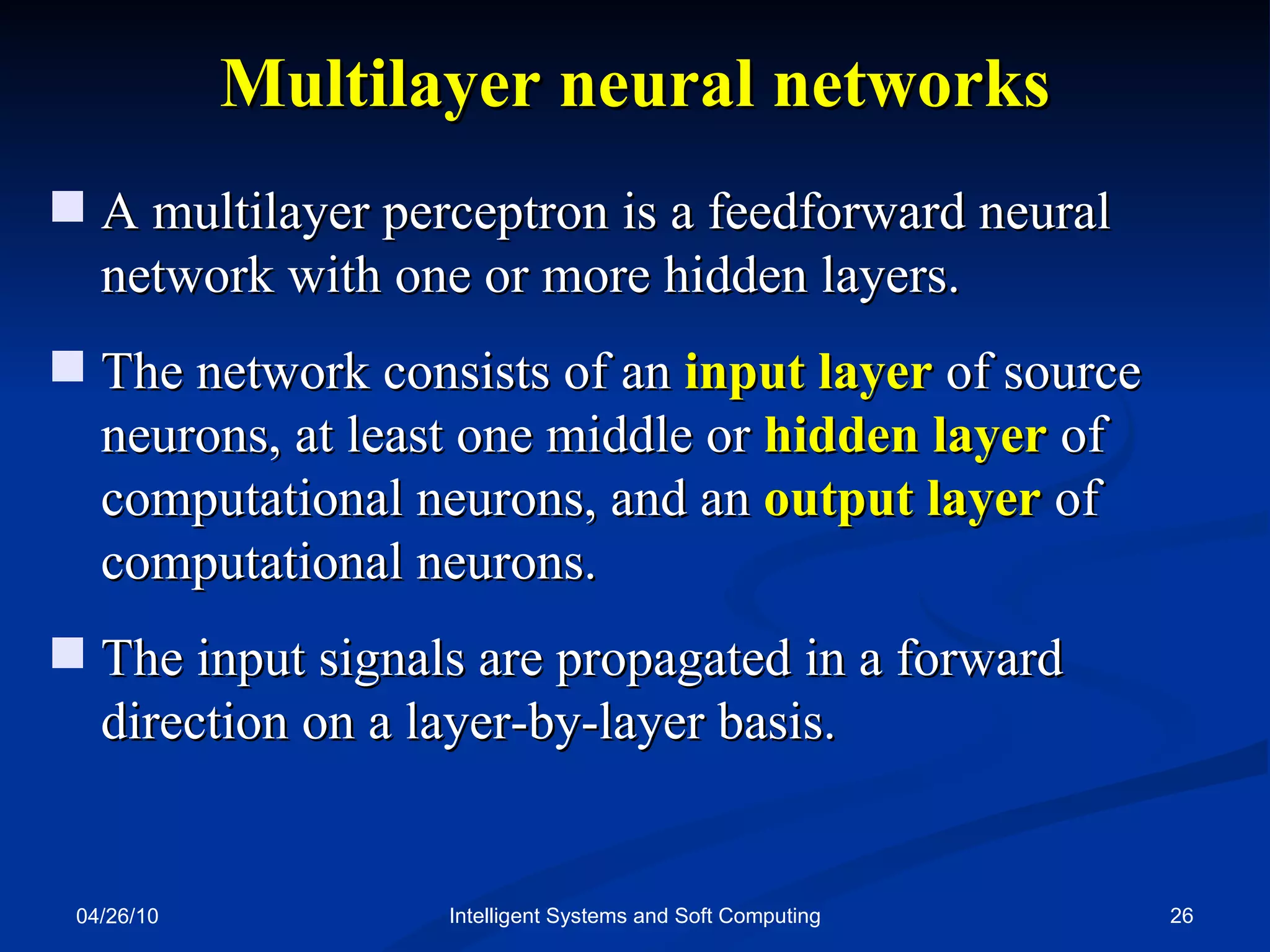 Multilayer neural networks

A multilayer perceptron is a feedforward neural network with one or more hidden layers.

The network consists of an input layer of source neurons, at least one middle or hidden layer of computational neurons, and an output layer of computational neurons.

The input signals are propagated in a forward direction on a layer-by-layer basis.

04/26/10
Intelligent Systems and Soft Computing
26